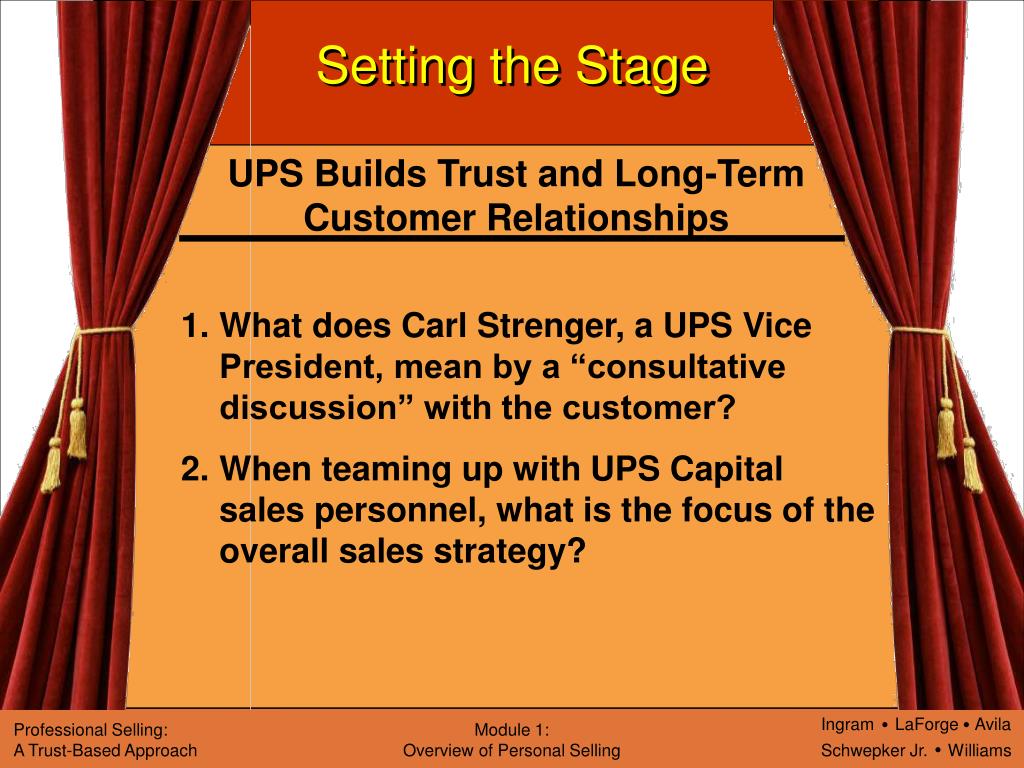 Setting the Stage

UPS Builds Trust and Long-Term Customer Relationships

1. What does Carl Strenger, a UPS Vice President, mean by a “consultative discussion” with the customer?

2. When teaming up with UPS Capital sales personnel, what is the focus of the overall sales strategy?

Professional Selling:
A Trust-Based Approach

Module 1:
Overview of Personal Selling

Ingram • LaForge • Avila
Schwepker Jr. • Williams